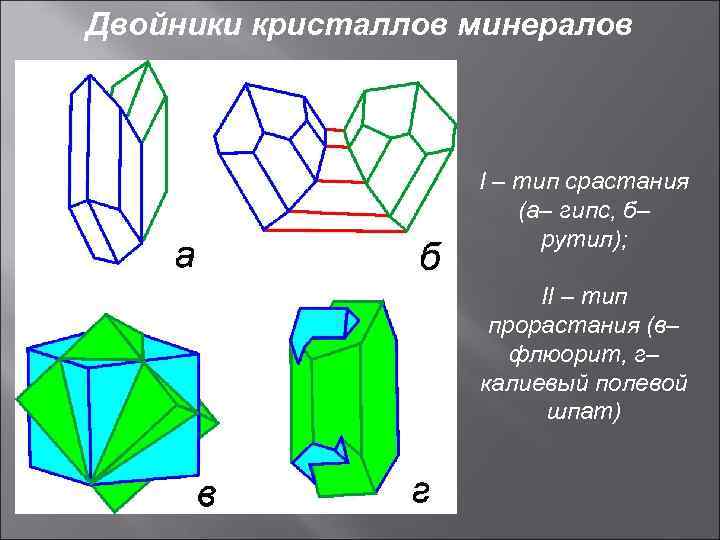 Двойники кристаллов минералов

а

б

в

г

I – тип срастания (а– гипс, б– рутил);

II – тип прорастания (в– флюорит, г– калиевый полевой шпат)